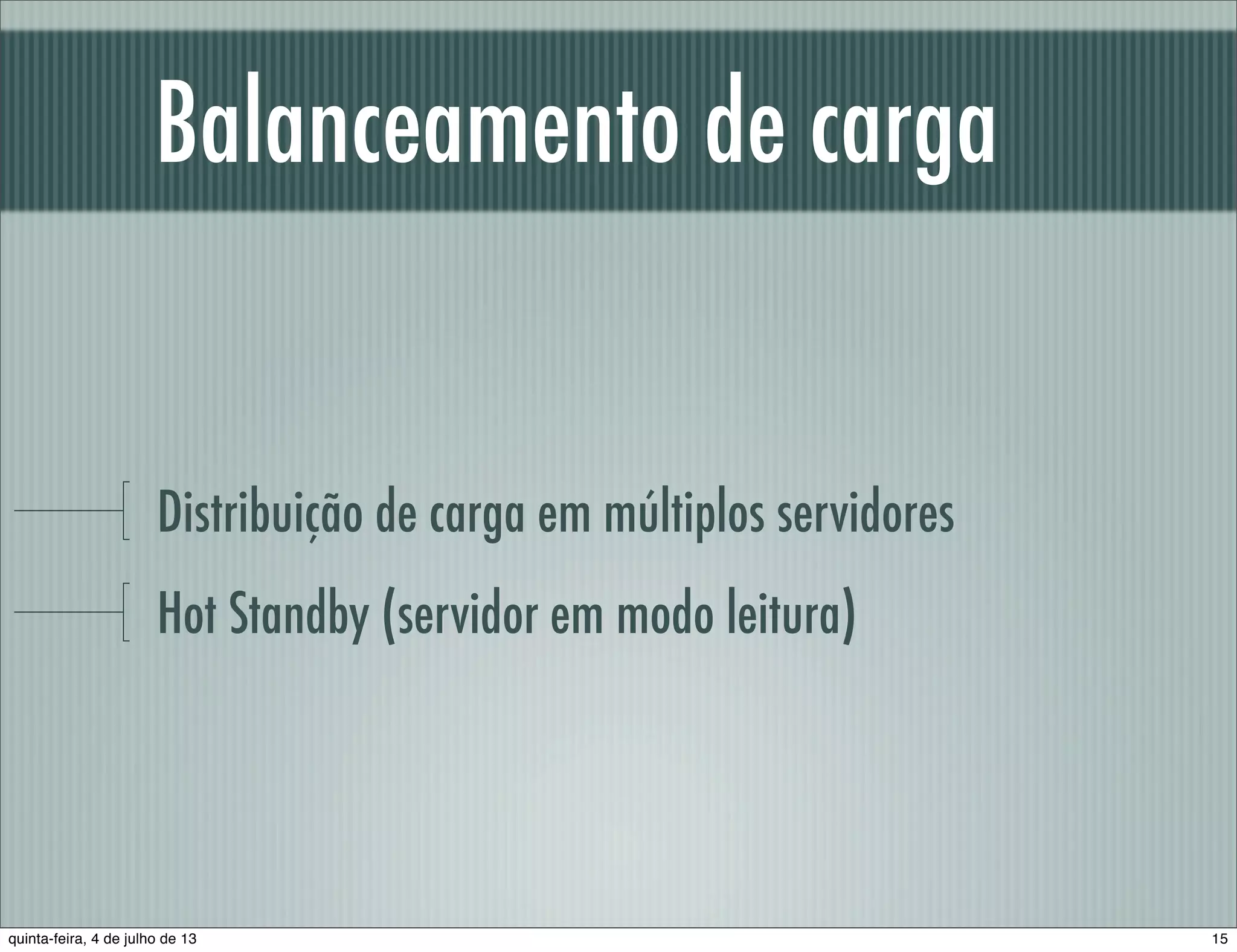 Balanceamento de carga

Distribuição de carga em múltiplos servidores

Hot Standby (servidor em modo leitura)

quinta-feira, 4 de julho de 13

15